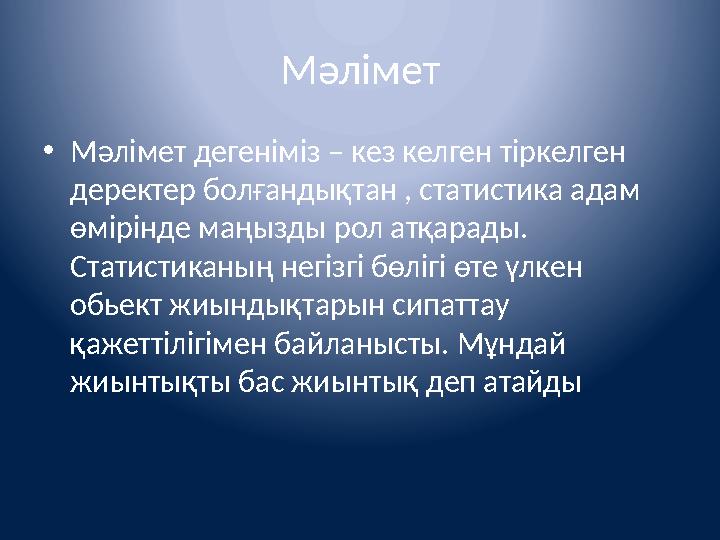 Мәлімет

• Мәлімет дегеніміз – кез келген тіркелген деректер болғандықтан , статистика адам өмірінде маңызды рол атқарады. Статистиканың негізгі бөлігі өте үлкен обьект жиындықтарын сипаттау қажеттілігімен байланысты. Мұндай жиынтықты бас жиынтық деп атайды